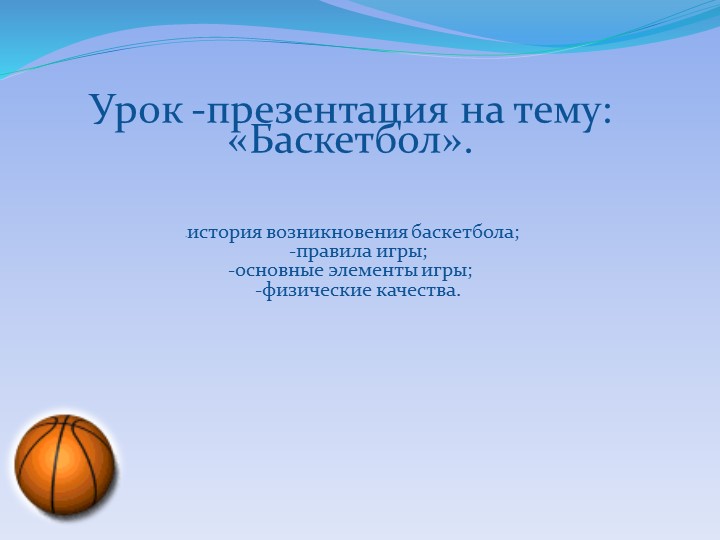 Урок -презентация на тему: «Баскетбол».

-история возникновения баскетбола;
-правила игры;
-основные элементы игры;
-физические качества.